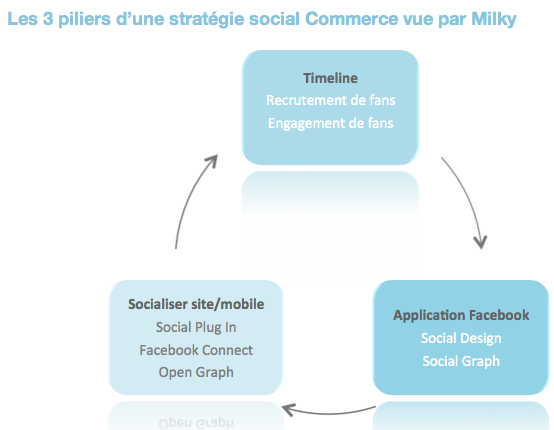 Les 3 piliers d'une stratégie social Commerce vue par Milky

Timeline
Recrutement de fans
Engagement de fans

Application Facebook
Social Design
Social Graph

Socialiser site/mobile
Social Plug In
Facebook Connect
Open Graph